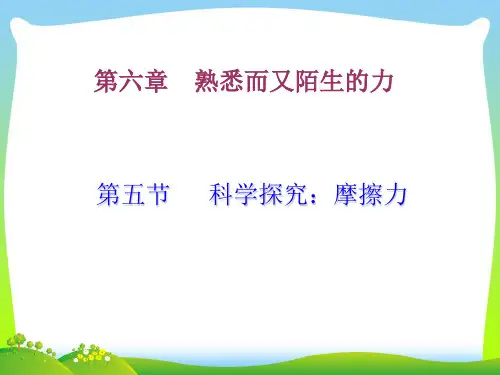 第六章　熟悉而又陌生的力

第五节　　科学探究：摩擦力